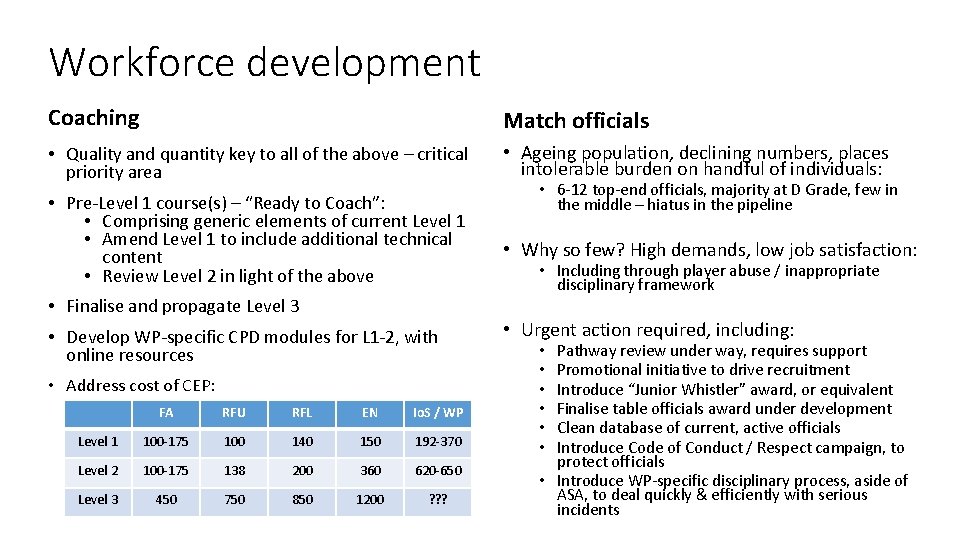 Workforce development

Coaching

• Quality and quantity key to all of the above – critical priority area

• Pre-Level 1 course(s) – "Ready to Coach":
• Comprising generic elements of current Level 1
• Amend Level 1 to include additional technical content
• Review Level 2 in light of the above

• Finalise and propagate Level 3

• Develop WP-specific CPD modules for L1-2, with online resources

• Address cost of CEP:

| | FA | RFU | RFL | EN | IoS / WP |
|---|---|---|---|---|---|
| Level 1 | 100-175 | 100 | 140 | 150 | 192-370 |
| Level 2 | 100-175 | 138 | 200 | 360 | 620-650 |
| Level 3 | 450 | 750 | 850 | 1200 | ??? |

Match officials

• Ageing population, declining numbers, places intolerable burden on handful of individuals:
• 6-12 top-end officials, majority at D Grade, few in the middle – hiatus in the pipeline

• Why so few? High demands, low job satisfaction:
• Including through player abuse / inappropriate disciplinary framework

• Urgent action required, including:
• Pathway review under way, requires support
• Promotional initiative to drive recruitment
• Introduce "Junior Whistler" award, or equivalent
• Finalise table officials award under development
• Clean database of current, active officials
• Introduce Code of Conduct / Respect campaign, to protect officials
• Introduce WP-specific disciplinary process, aside of ASA, to deal quickly & efficiently with serious incidents